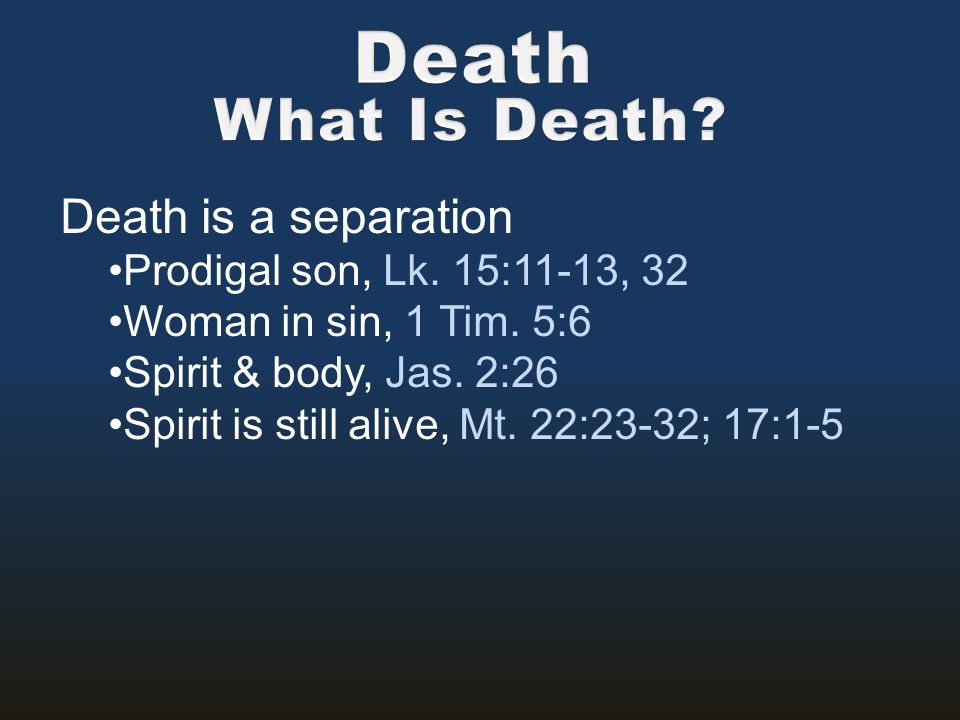 Death
What Is Death?

Death is a separation
•Prodigal son, Lk. 15:11-13, 32
•Woman in sin, 1 Tim. 5:6
•Spirit & body, Jas. 2:26
•Spirit is still alive, Mt. 22:23-32; 17:1-5